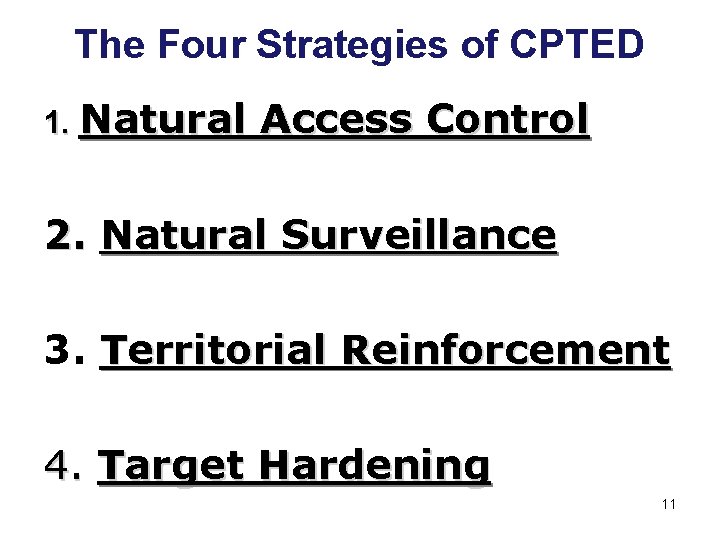 The Four Strategies of CPTED

1. Natural Access Control

2. Natural Surveillance

3. Territorial Reinforcement

4. Target Hardening

11